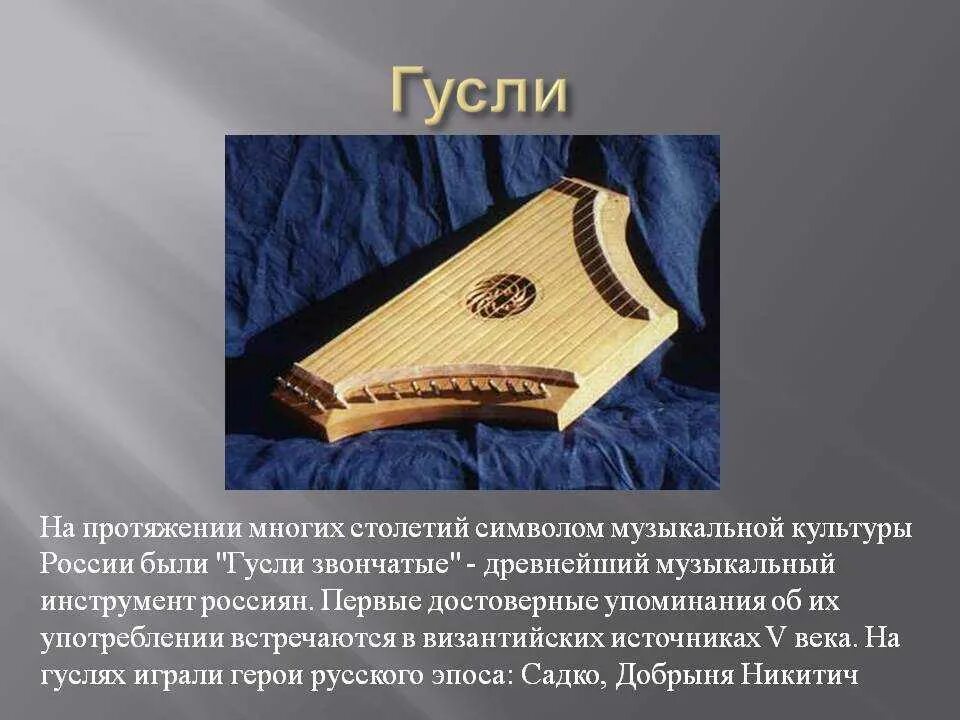 Гусли

На протяжении многих столетий символом музыкальной культуры России были "Гусли звончатые" - древнейший музыкальный инструмент россиян. Первые достоверные упоминания об их употреблении встречаются в византийских источниках V века. На гуслях играли герои русского эпоса: Садко, Добрыня Никитич